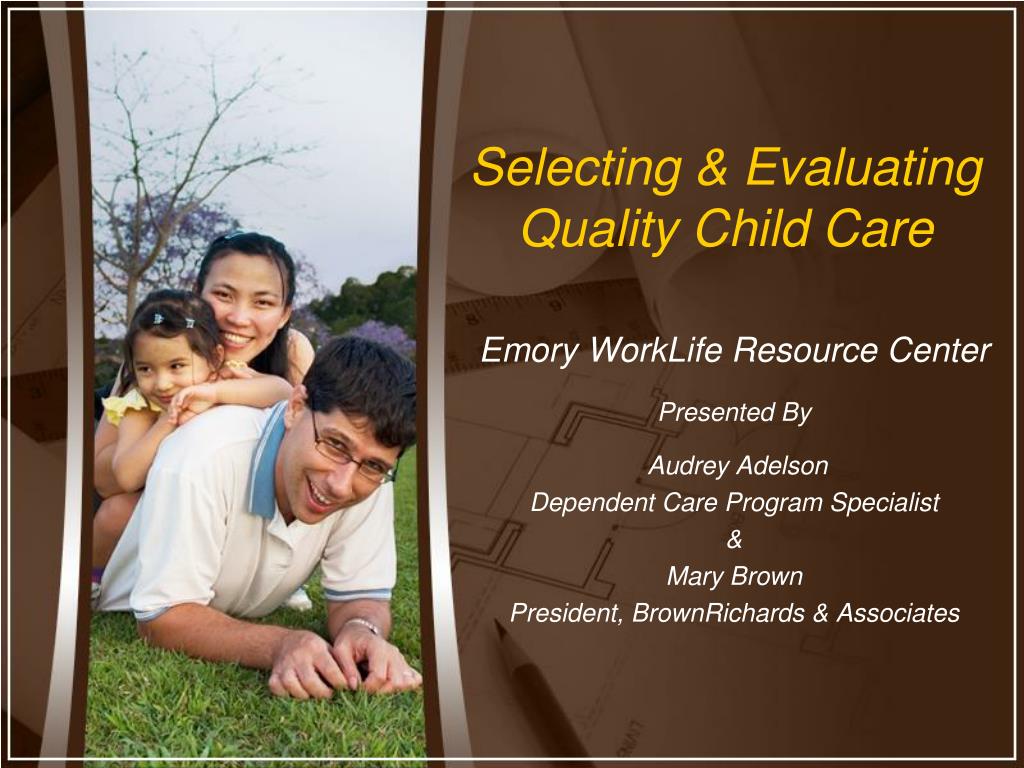 Selecting & Evaluating Quality Child Care

Emory WorkLife Resource Center

Presented By

Audrey Adelson
Dependent Care Program Specialist
&
Mary Brown
President, BrownRichards & Associates